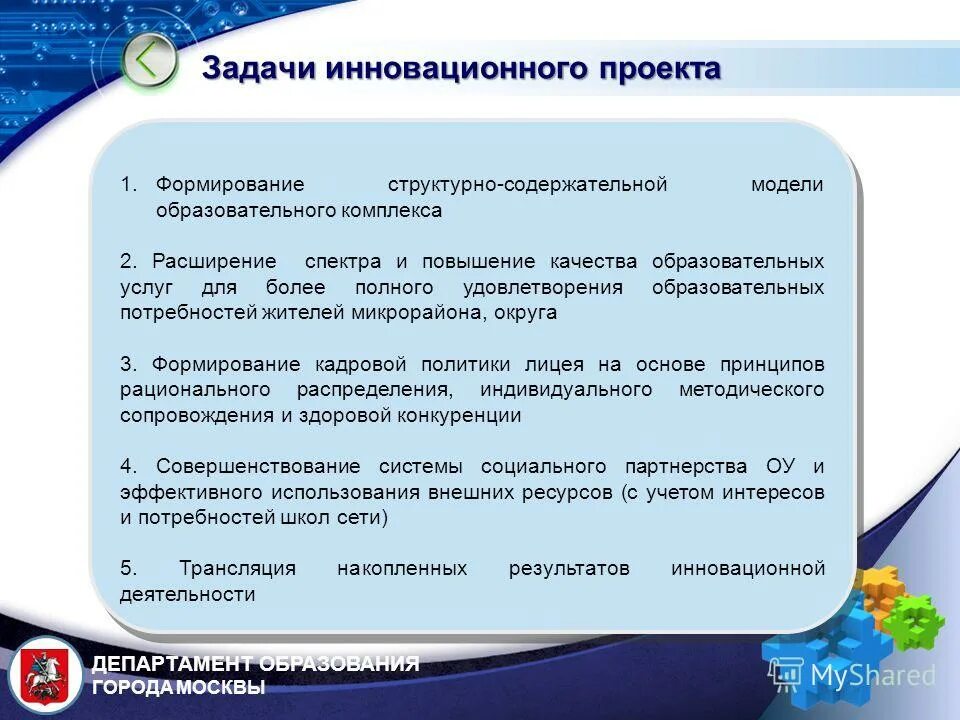 Задачи инновационного проекта

1. Формирование структурно-содержательной модели образовательного комплекса

2. Расширение спектра и повышение качества образовательных услуг для более полного удовлетворения образовательных потребностей жителей микрорайона, округа

3. Формирование кадровой политики лицея на основе принципов рационального распределения, индивидуального методического сопровождения и здоровой конкуренции

4. Совершенствование системы социального партнерства ОУ и эффективного использования внешних ресурсов (с учетом интересов и потребностей школ сети)

5. Трансляция накопленных результатов инновационной деятельности

ДЕПАРТАМЕНТ ОБРАЗОВАНИЯ ГОРОДА МОСКВЫ

MyShared